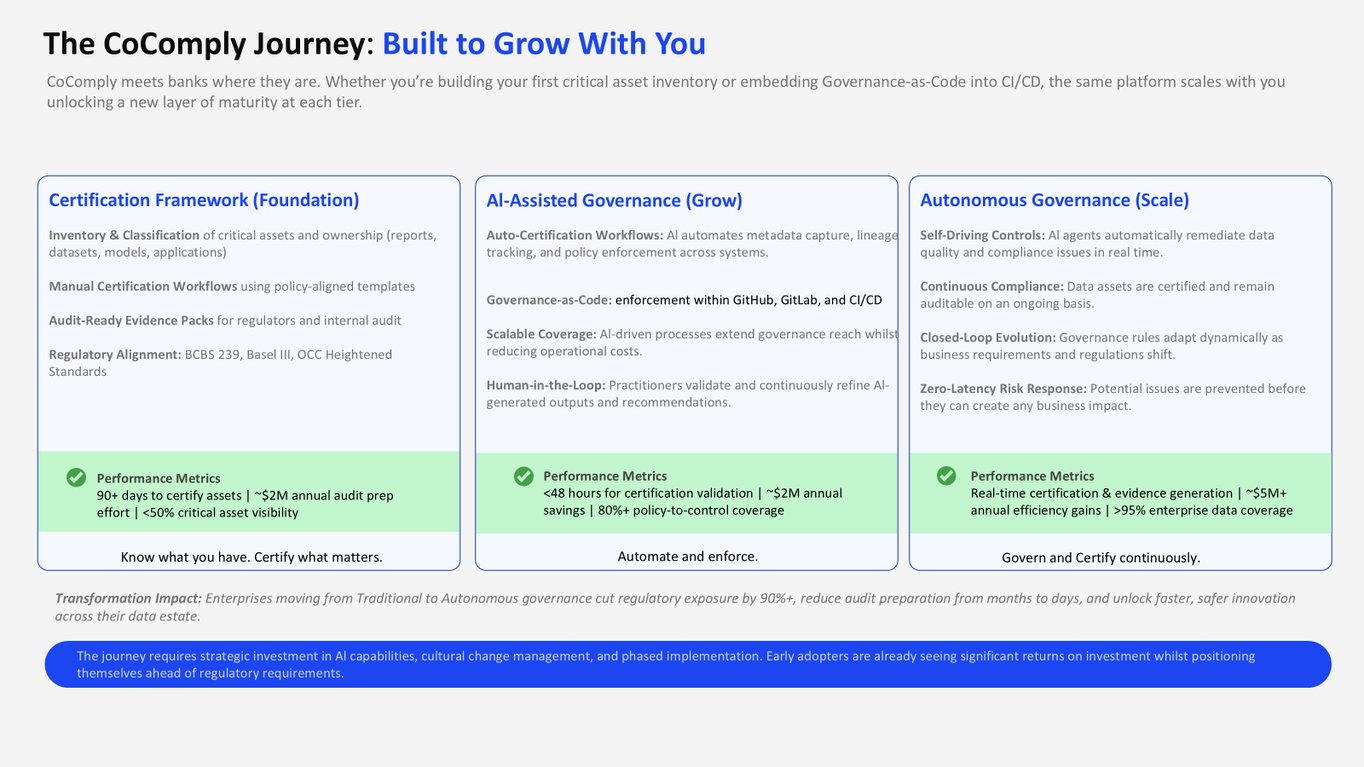 The CoComply Journey: Built to Grow With You

CoComply meets banks where they are. Whether you're building your first critical asset inventory or embedding Governance-as-Code into CI/CD, the same platform scales with you unlocking a new layer of maturity at each tier.

Certification Framework (Foundation)

Inventory & Classification of critical assets and ownership (reports, datasets, models, applications)

Manual Certification Workflows using policy-aligned templates

Audit-Ready Evidence Packs for regulators and internal audit

Regulatory Alignment: BCBS 239, Basel III, OCC Heightened Standards

Performance Metrics
90+ days to certify assets | ~$2M annual audit prep effort | <50% critical asset visibility

Know what you have. Certify what matters.

AI-Assisted Governance (Grow)

Auto-Certification Workflows: AI automates metadata capture, lineage tracking, and policy enforcement across systems.

Governance-as-Code: enforcement within GitHub, GitLab, and CI/CD

Scalable Coverage: AI-driven processes extend governance reach whilst reducing operational costs.

Human-in-the-Loop: Practitioners validate and continuously refine AI-generated outputs and recommendations.

Performance Metrics
<48 hours for certification validation | ~$2M annual savings | 80%+ policy-to-control coverage

Automate and enforce.

Autonomous Governance (Scale)

Self-Driving Controls: AI agents automatically remediate data quality and compliance issues in real time.

Continuous Compliance: Data assets are certified and remain auditable on an ongoing basis.

Closed-Loop Evolution: Governance rules adapt dynamically as business requirements and regulations shift.

Zero-Latency Risk Response: Potential issues are prevented before they can create any business impact.

Performance Metrics
Real-time certification & evidence generation | ~$5M+ annual efficiency gains | >95% enterprise data coverage

Govern and Certify continuously.

Transformation Impact: Enterprises moving from Traditional to Autonomous governance cut regulatory exposure by 90%+, reduce audit preparation from months to days, and unlock faster, safer innovation across their data estate.

The journey requires strategic investment in AI capabilities, cultural change management, and phased implementation. Early adopters are already seeing significant returns on investment whilst positioning themselves ahead of regulatory requirements.